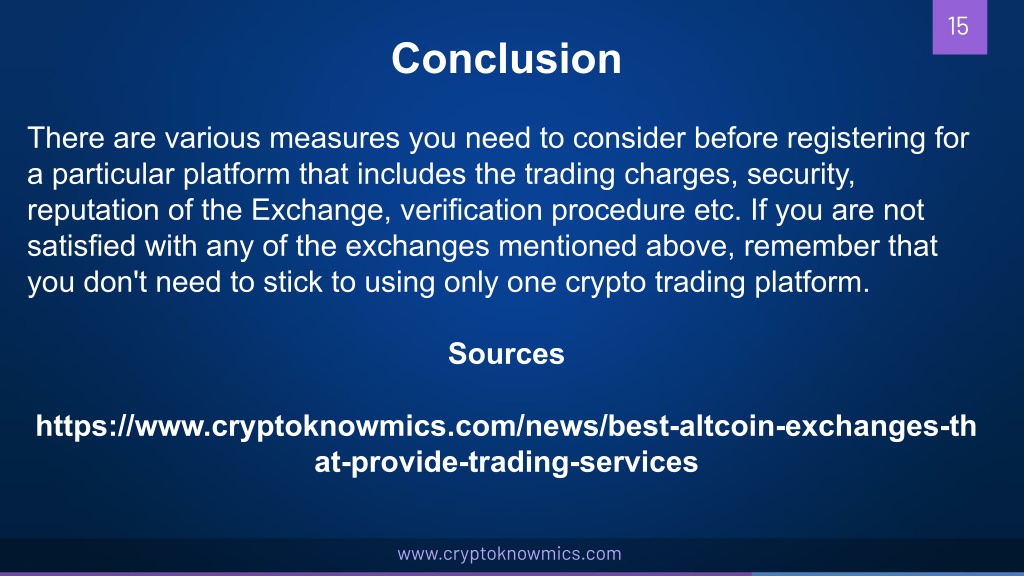 15

Conclusion

There are various measures you need to consider before registering for a particular platform that includes the trading charges, security, reputation of the Exchange, verification procedure etc. If you are not satisfied with any of the exchanges mentioned above, remember that you don't need to stick to using only one crypto trading platform.

Sources

https://www.cryptoknowmics.com/news/best-altcoin-exchanges-that-provide-trading-services

www.cryptoknowmics.com